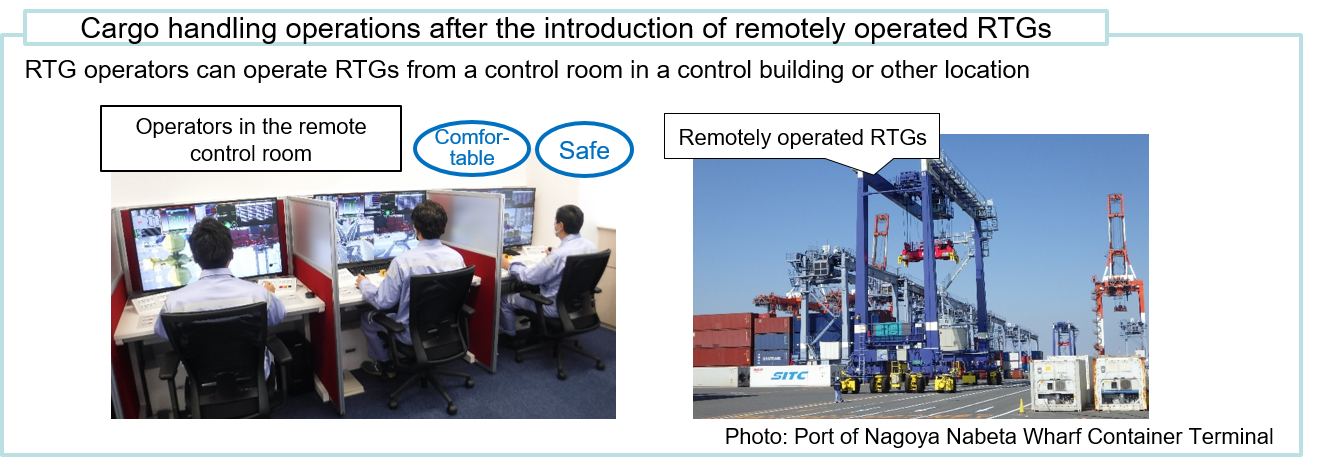 Cargo handling operations after the introduction of remotely operated RTGs

RTG operators can operate RTGs from a control room in a control building or other location

Operators in the remote control room

Comfortable

Safe

Remotely operated RTGs

SITC

Photo: Port of Nagoya Nabeta Wharf Container Terminal